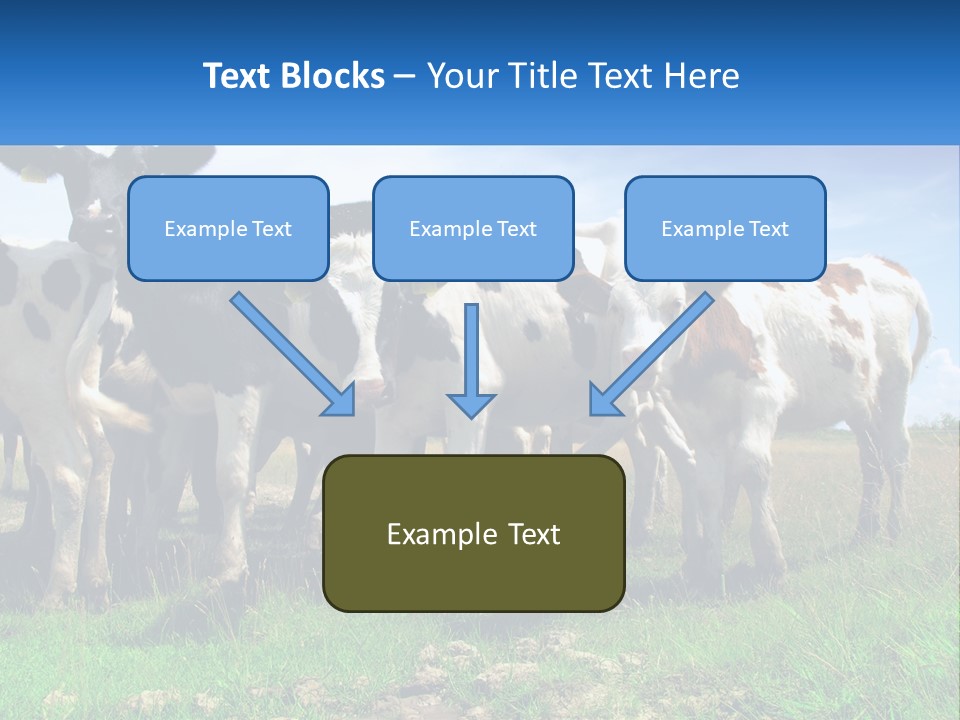 Text Blocks – Your Title Text Here

Example Text

Example Text

Example Text

Example Text